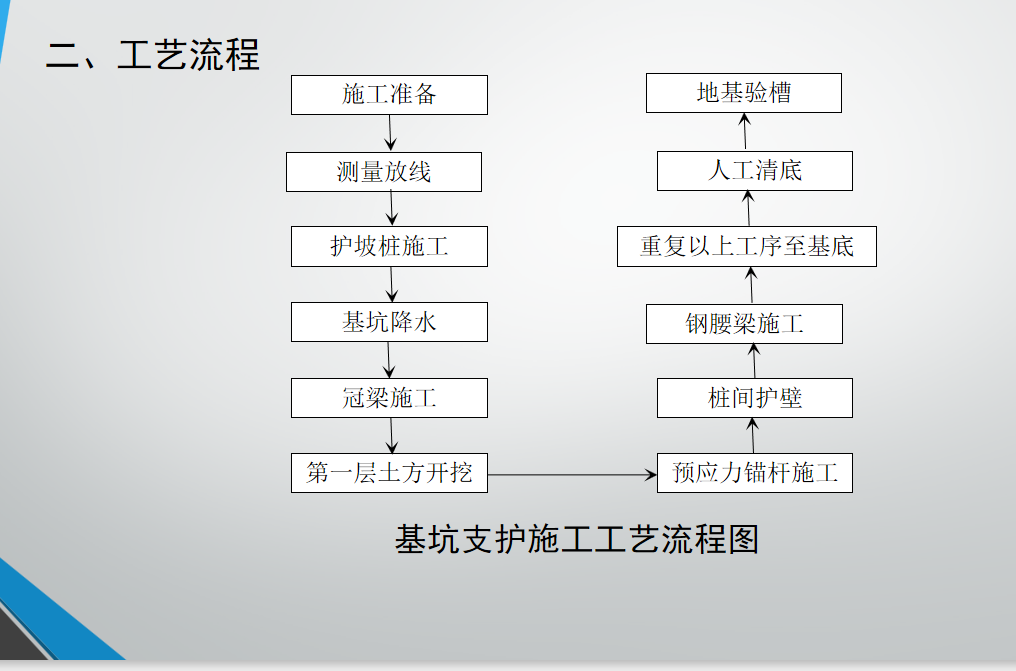 二、工艺流程

施工准备

测量放线

护坡桩施工

基坑降水

冠梁施工

第一层土方开挖

预应力锚杆施工

桩间护壁

钢腰梁施工

重复以上工序至基底

人工清底

地基验槽

基坑支护施工工艺流程图